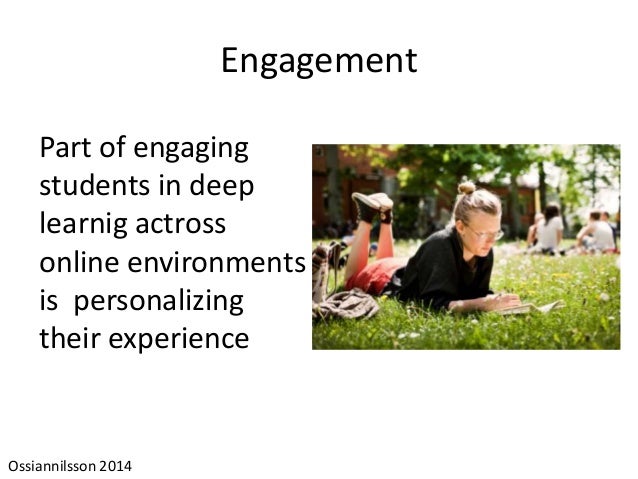 Engagement

Part of engaging students in deep learnig actross online environments is  personalizing their experience

Ossiannilsson 2014